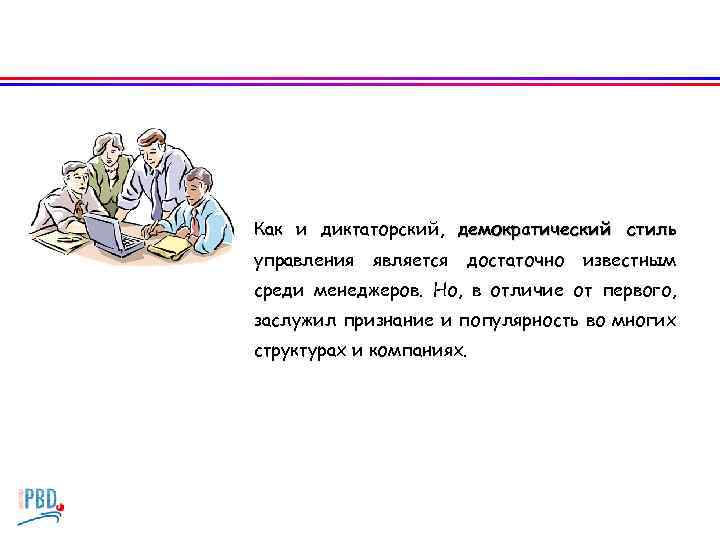 Как и диктаторский, демократический стиль управления является достаточно известным среди менеджеров. Но, в отличие от первого, заслужил признание и популярность во многих структурах и компаниях.

PBD